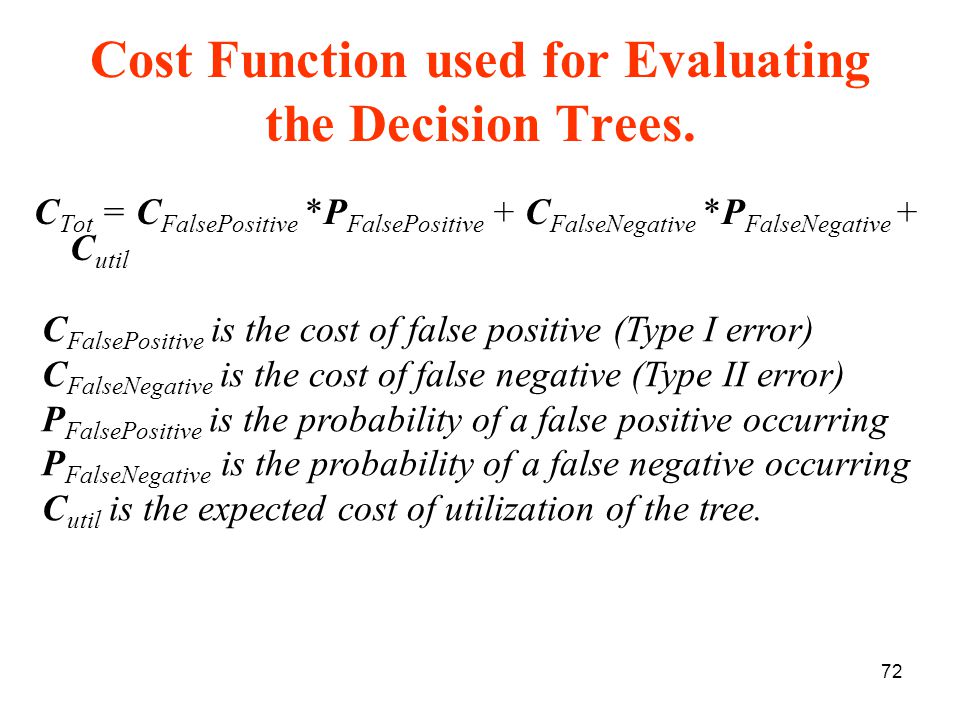 Cost Function used for Evaluating the Decision Trees.

$C_{Tot} = C_{FalsePositive} * P_{FalsePositive} + C_{FalseNegative} * P_{FalseNegative} + C_{util}$

$C_{FalsePositive}$ is the cost of false positive (Type I error)
$C_{FalseNegative}$ is the cost of false negative (Type II error)
$P_{FalsePositive}$ is the probability of a false positive occurring
$P_{FalseNegative}$ is the probability of a false negative occurring
$C_{util}$ is the expected cost of utilization of the tree.

72